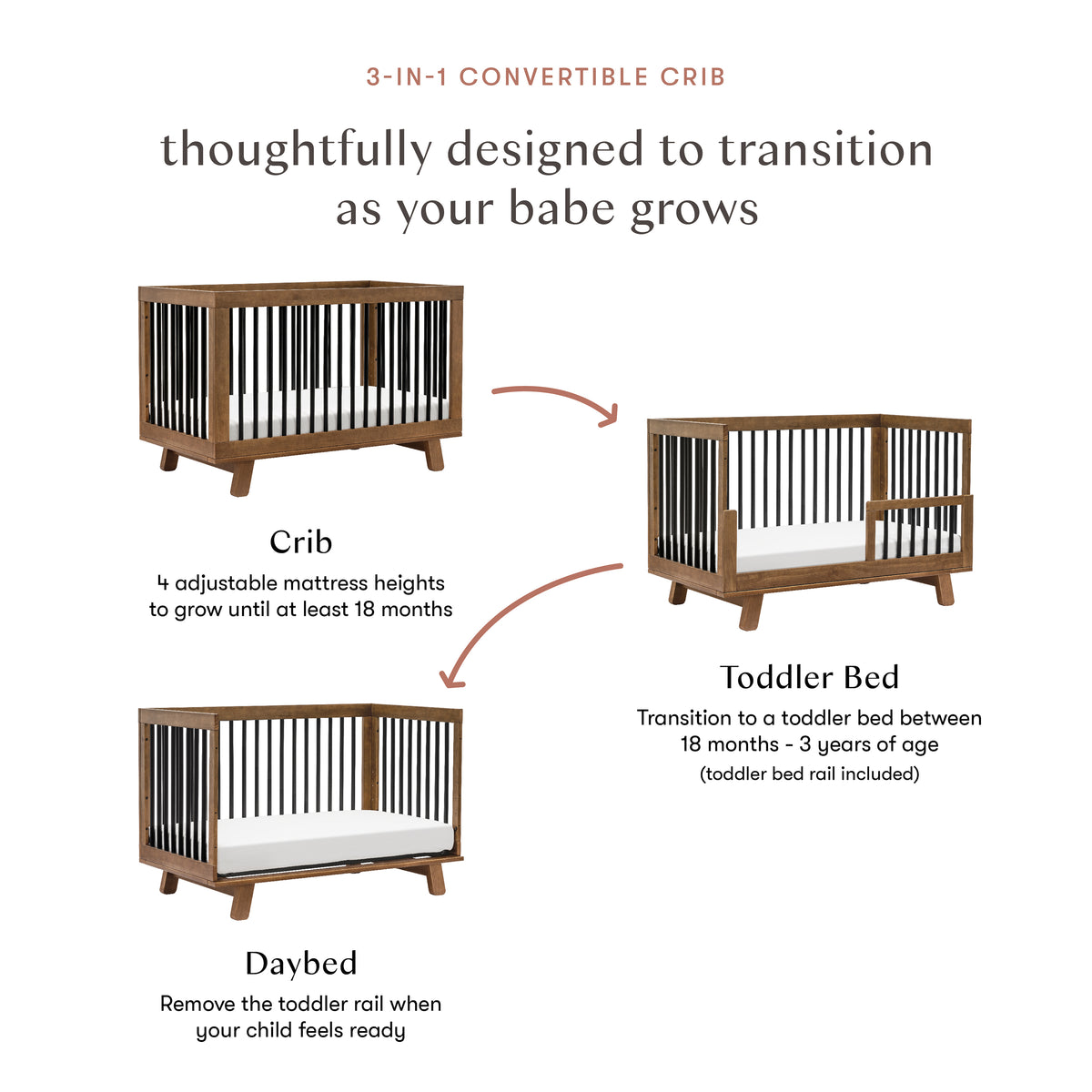 3-IN-1 CONVERTIBLE CRIB

thoughtfully designed to transition as your babe grows

Crib

4 adjustable mattress heights to grow until at least 18 months

Toddler Bed

Transition to a toddler bed between 18 months - 3 years of age

(toddler bed rail included)

Daybed

Remove the toddler rail when your child feels ready